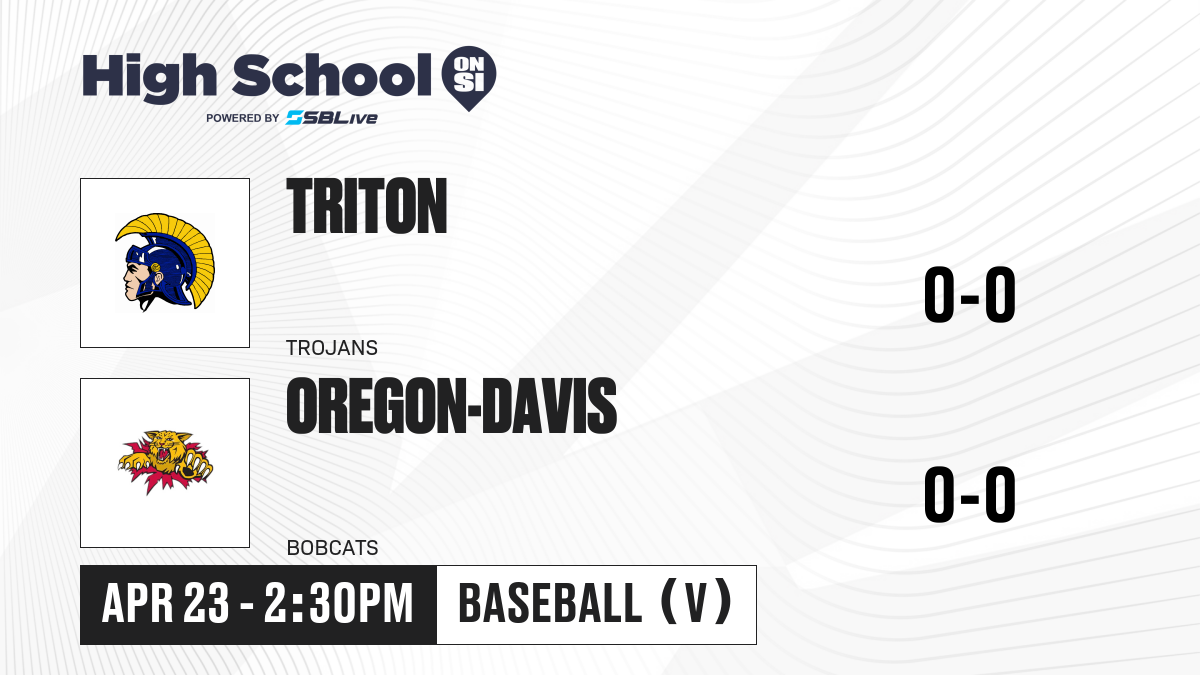 High School ON SI
POWERED BY SBLive

TRITON
TROJANS
0-0

OREGON-DAVIS
BOBCATS
0-0

APR 23 - 2:30PM
BASEBALL (V)